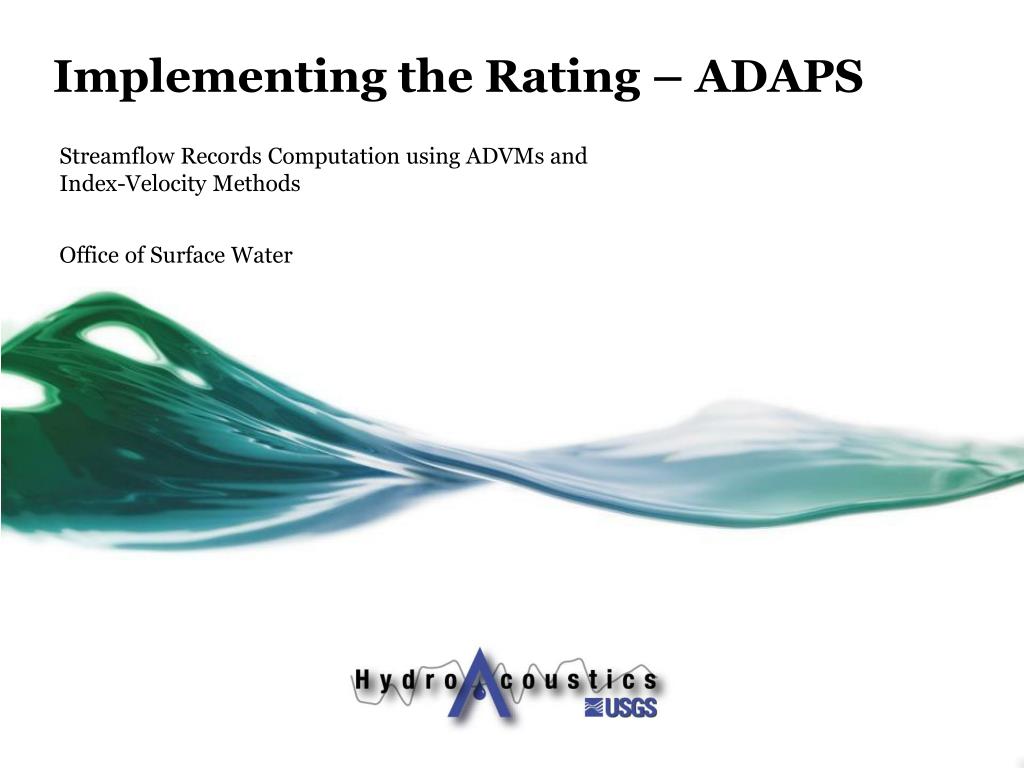 Implementing the Rating – ADAPS

Streamflow Records Computation using ADVMs and Index-Velocity Methods

Office of Surface Water

HydroAcoustics
USGS